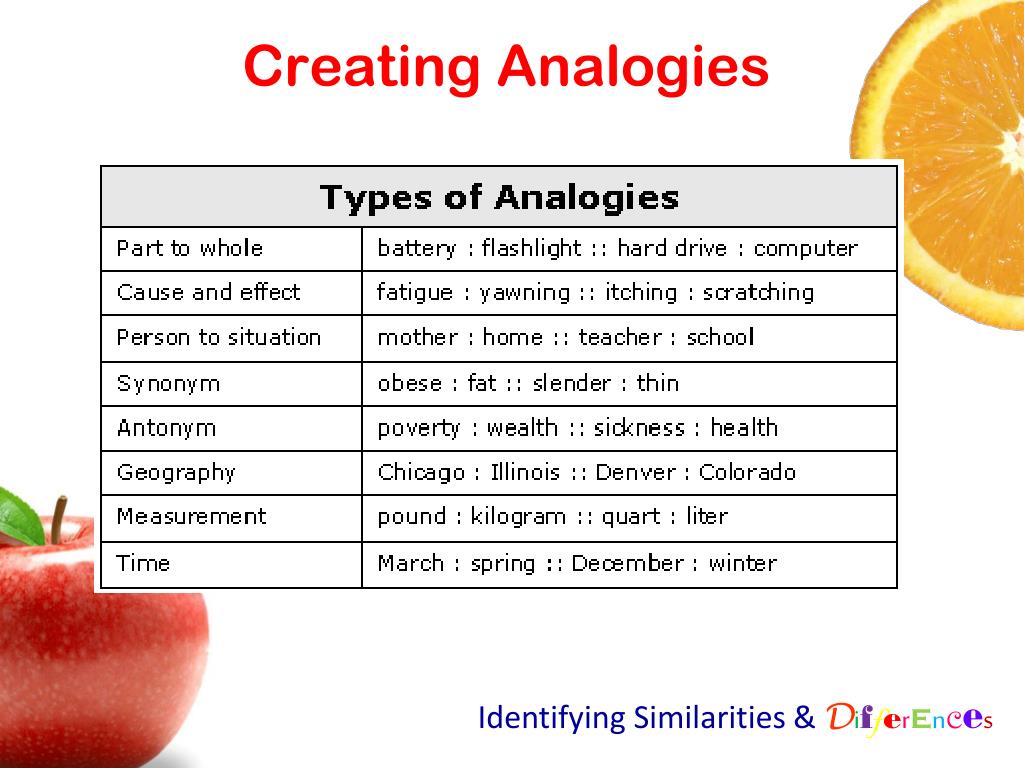 Creating Analogies

| Types of Analogies | |
|---|---|
| Part to whole | battery : flashlight :: hard drive : computer |
| Cause and effect | fatigue : yawning :: itching : scratching |
| Person to situation | mother : home :: teacher : school |
| Synonym | obese : fat :: slender : thin |
| Antonym | poverty : wealth :: sickness : health |
| Geography | Chicago : Illinois :: Denver : Colorado |
| Measurement | pound : kilogram :: quart : liter |
| Time | March : spring :: December : winter |

Identifying Similarities & DifferEnces